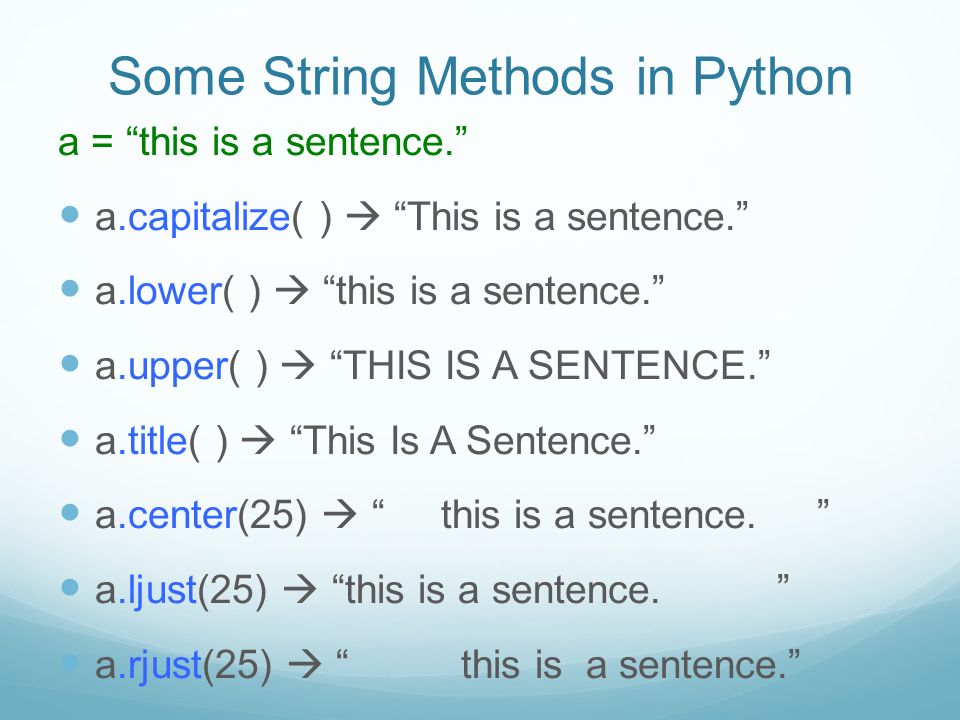 Some String Methods in Python

a = “this is a sentence.”

- a.capitalize( ) → “This is a sentence.”
- a.lower( ) → “this is a sentence.”
- a.upper( ) → “THIS IS A SENTENCE.”
- a.title( ) → “This Is A Sentence.”
- a.center(25) → “ this is a sentence. ”
- a.ljust(25) → “this is a sentence. ”
- a.rjust(25) → “ this is a sentence.”